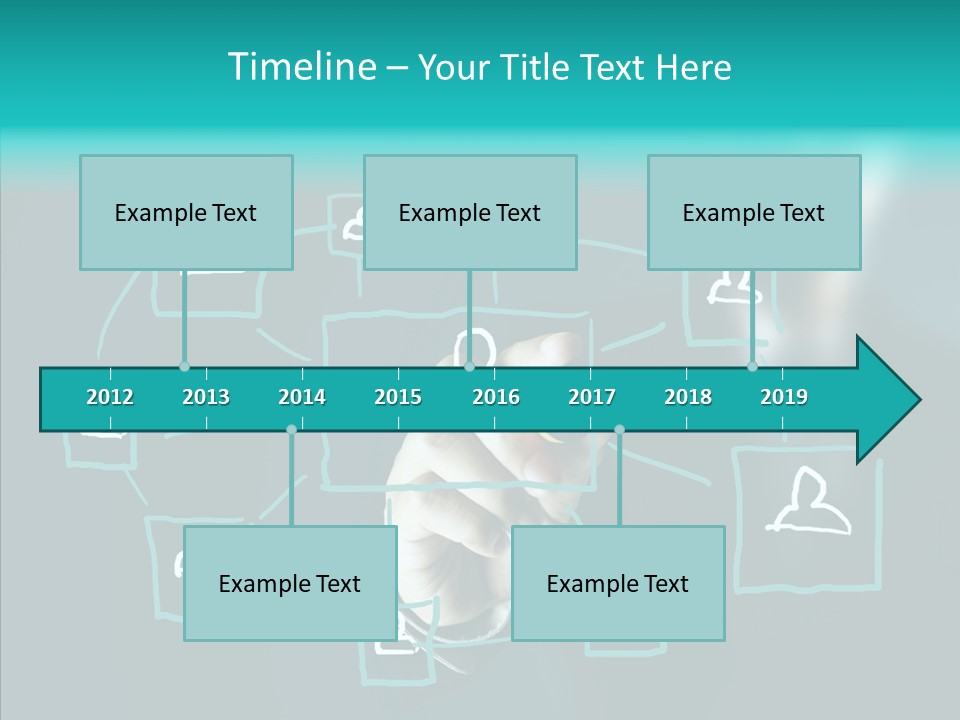 Timeline – Your Title Text Here

Example Text

Example Text

Example Text

2012 2013 2014 2015 2016 2017 2018 2019

Example Text

Example Text